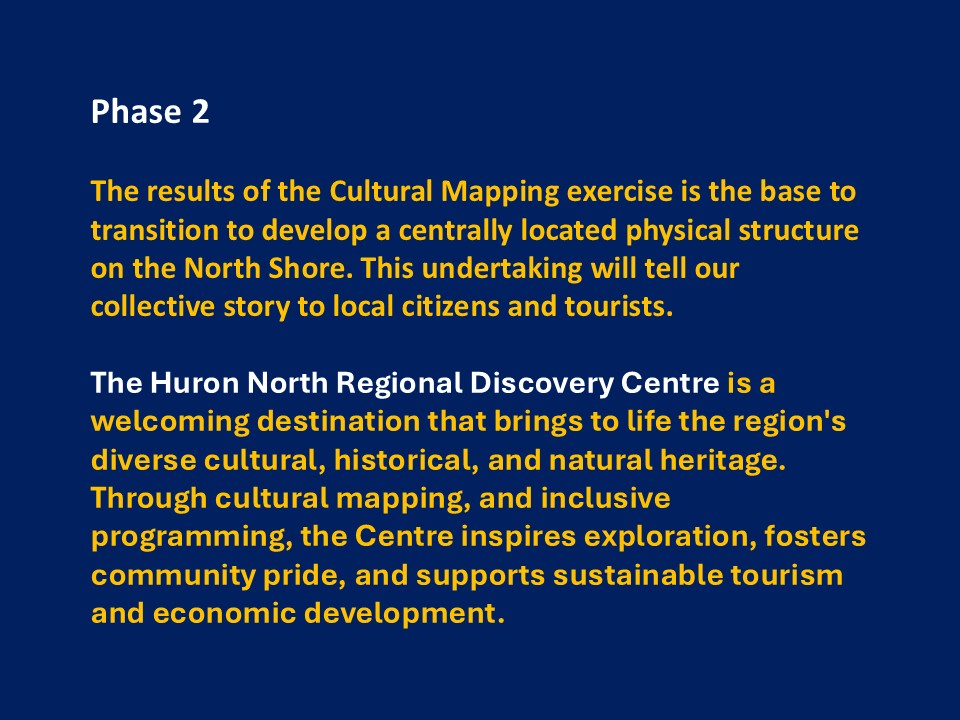 Phase 2

The results of the Cultural Mapping exercise is the base to transition to develop a centrally located physical structure on the North Shore. This undertaking will tell our collective story to local citizens and tourists.

The Huron North Regional Discovery Centre is a welcoming destination that brings to life the region's diverse cultural, historical, and natural heritage. Through cultural mapping, and inclusive programming, the Centre inspires exploration, fosters community pride, and supports sustainable tourism and economic development.